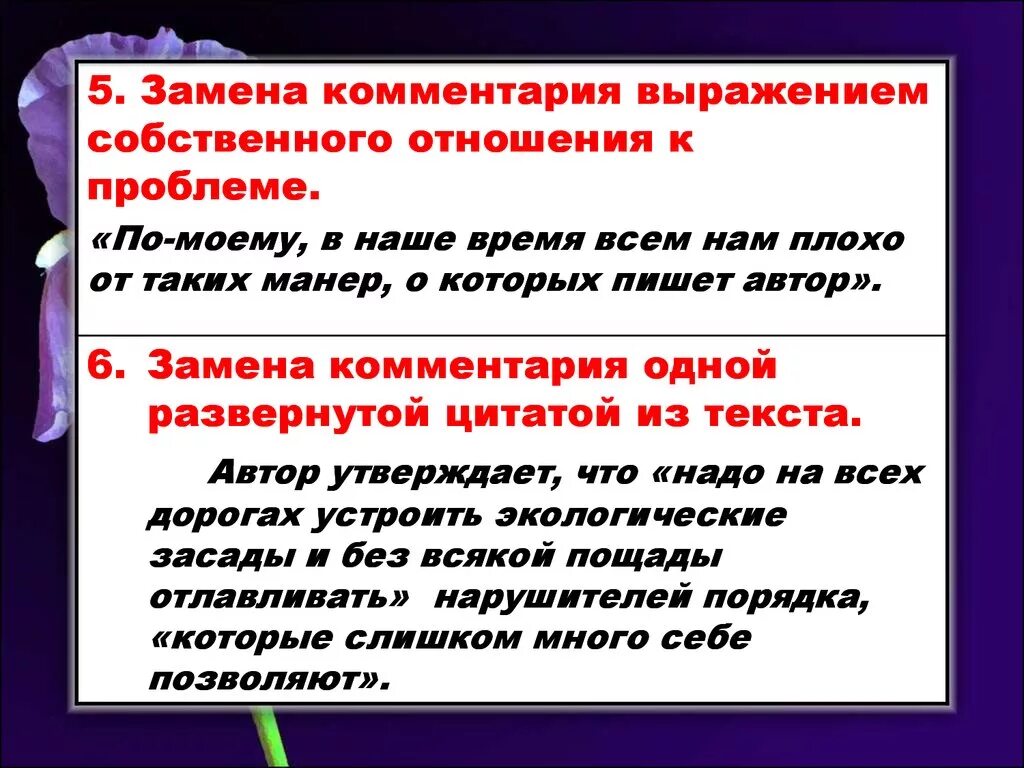 5. Замена комментария выражением собственного отношения к проблеме.

«По-моему, в наше время всем нам плохо от таких манер, о которых пишет автор».

6. Замена комментария одной развернутой цитатой из текста.

Автор утверждает, что «надо на всех дорогах устроить экологические засады и без всякой пощады отлавливать» нарушителей порядка, «которые слишком много себе позволяют».